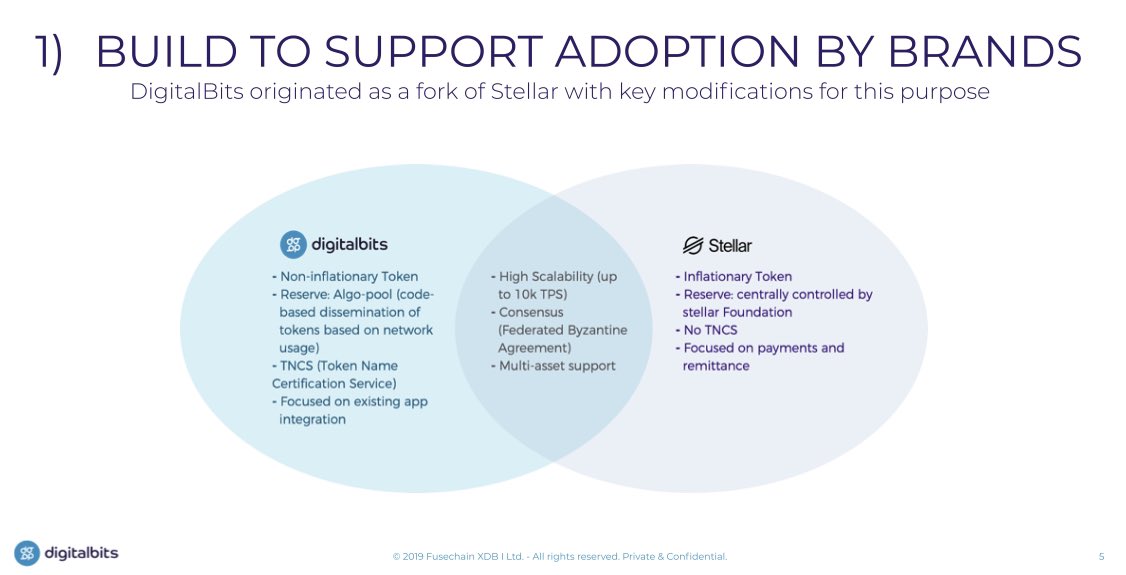 1) BUILD TO SUPPORT ADOPTION BY BRANDS

DigitalBits originated as a fork of Stellar with key modifications for this purpose

digitalbits

- Non-inflationary Token
- Reserve: Algo-pool (code-based dissemination of tokens based on network usage)
- TNCS (Token Name Certification Service)
- Focused on existing app integration

- High Scalability (up to 10k TPS)
- Consensus (Federated Byzantine Agreement)
- Multi-asset support

Stellar

- Inflationary Token
- Reserve: centrally controlled by stellar Foundation
- No TNCS
- Focused on payments and remittance

digitalbits

© 2019 Fusechain XDB I Ltd. - All rights reserved. Private & Confidential.

5